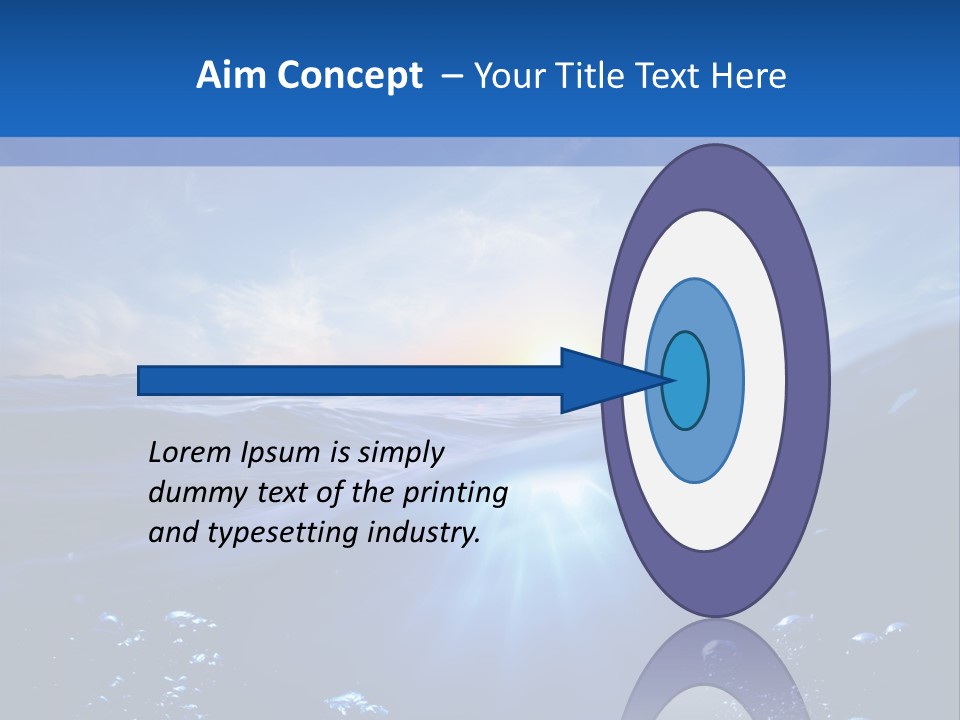 Aim Concept – Your Title Text Here

Lorem Ipsum is simply dummy text of the printing and typesetting industry.